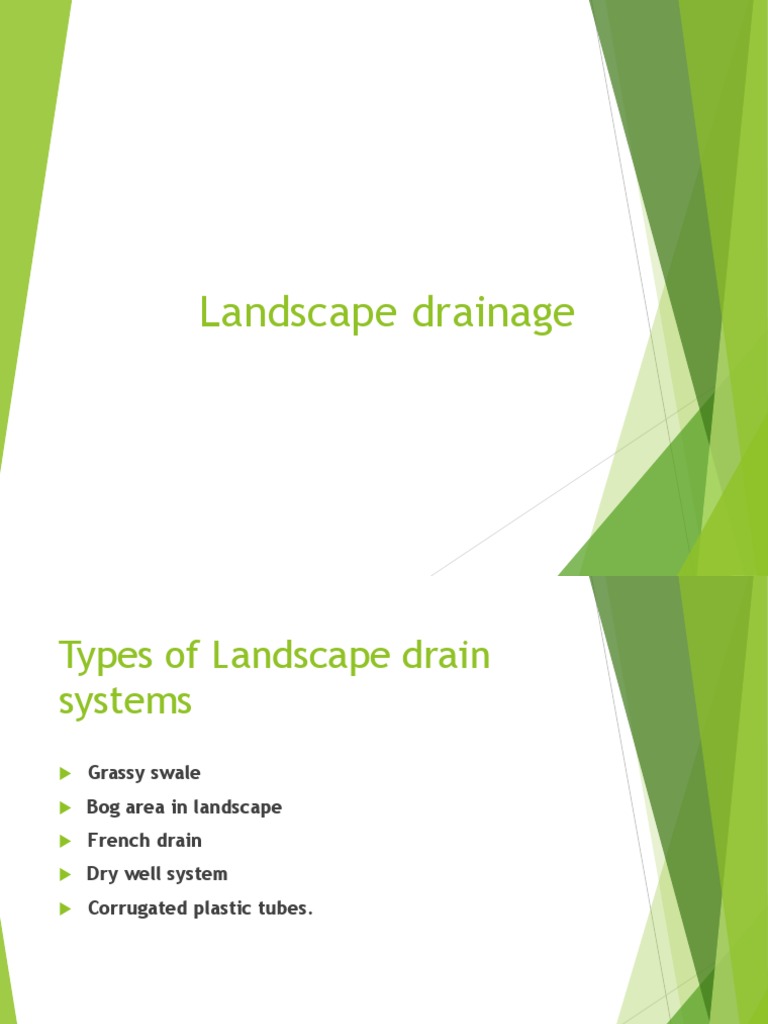 Landscape drainage

Types of Landscape drain systems

Grassy swale
Bog area in landscape
French drain
Dry well system
Corrugated plastic tubes.